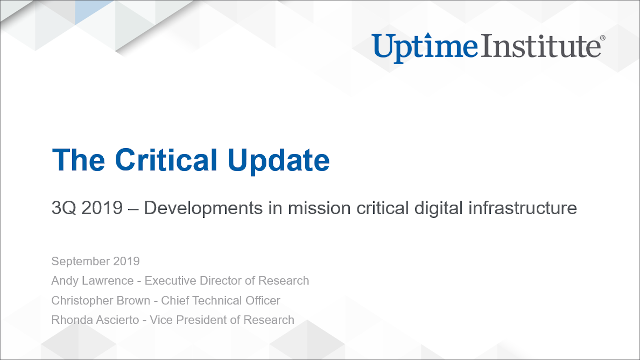 UptimeInstitute®

The Critical Update

3Q 2019 – Developments in mission critical digital infrastructure

September 2019
Andy Lawrence - Executive Director of Research
Christopher Brown - Chief Technical Officer
Rhonda Ascierto - Vice President of Research